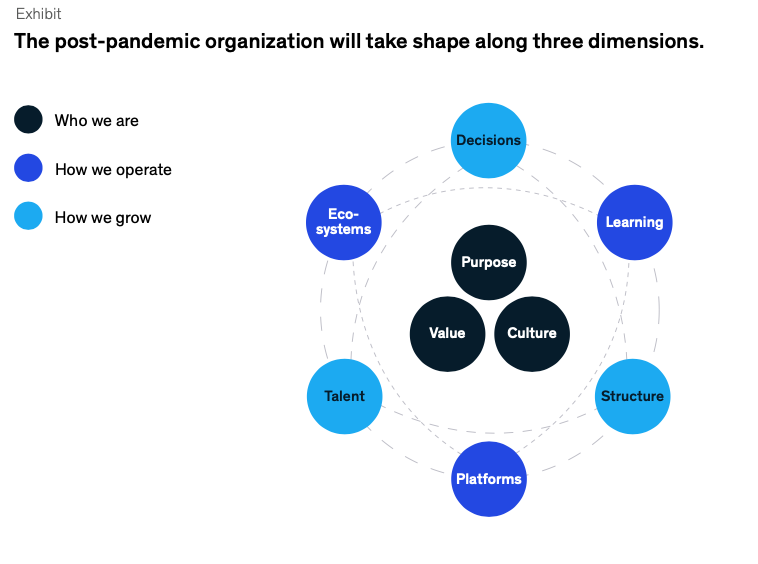 Exhibit

The post-pandemic organization will take shape along three dimensions.

Who we are

How we operate

How we grow

Decisions

Eco-systems

Learning

Purpose

Value

Culture

Talent

Structure

Platforms